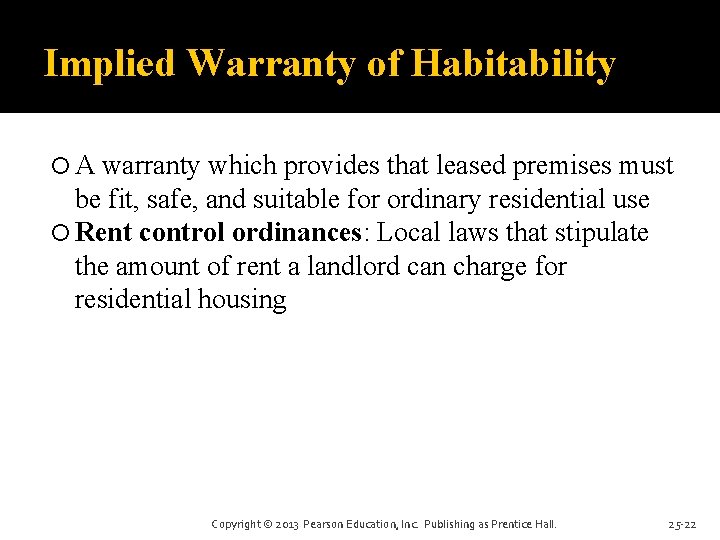 Implied Warranty of Habitability

○ A warranty which provides that leased premises must be fit, safe, and suitable for ordinary residential use

○ Rent control ordinances: Local laws that stipulate the amount of rent a landlord can charge for residential housing

Copyright © 2013 Pearson Education, Inc. Publishing as Prentice Hall.

25-22